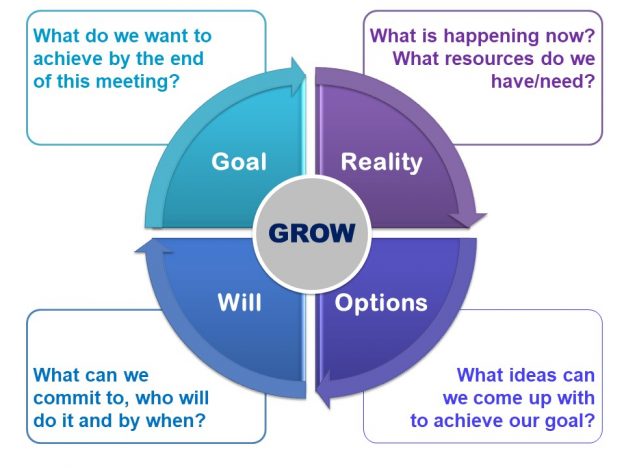 What do we want to achieve by the end of this meeting?

What is happening now? What resources do we have/need?

Goal

Reality

GROW

Will

Options

What can we commit to, who will do it and by when?

What ideas can we come up with to achieve our goal?